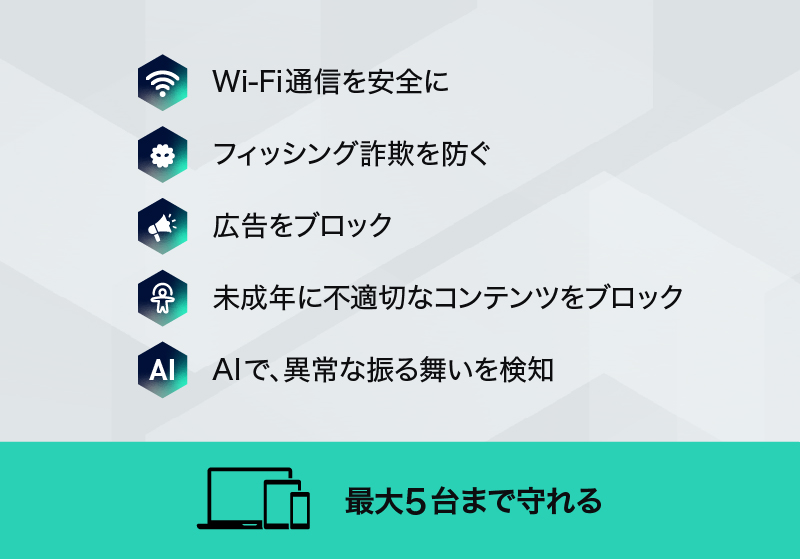 Wi-Fi通信を安全に

フィッシング詐欺を防ぐ

広告をブロック

未成年に不適切なコンテンツをブロック

AI

AIで、異常な振る舞いを検知

最大5台まで守れる